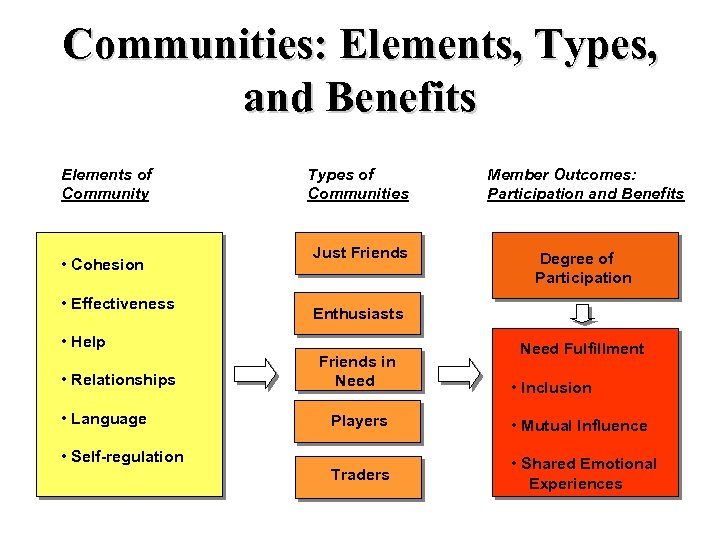 Communities: Elements, Types, and Benefits

Elements of Community

• Cohesion

• Effectiveness

• Help

• Relationships

• Language

• Self-regulation

Types of Communities

Just Friends

Enthusiasts

Friends in Need

Players

Traders

Member Outcomes: Participation and Benefits

Degree of Participation

Need Fulfillment

• Inclusion

• Mutual Influence

• Shared Emotional Experiences